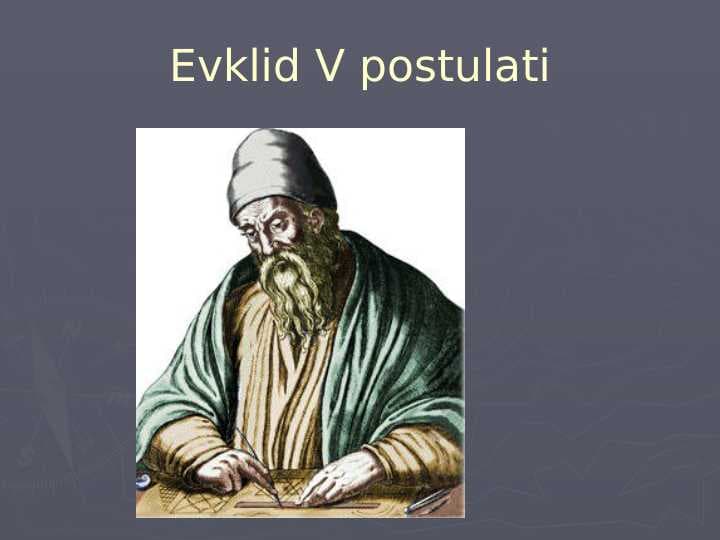 Evklid V postulati